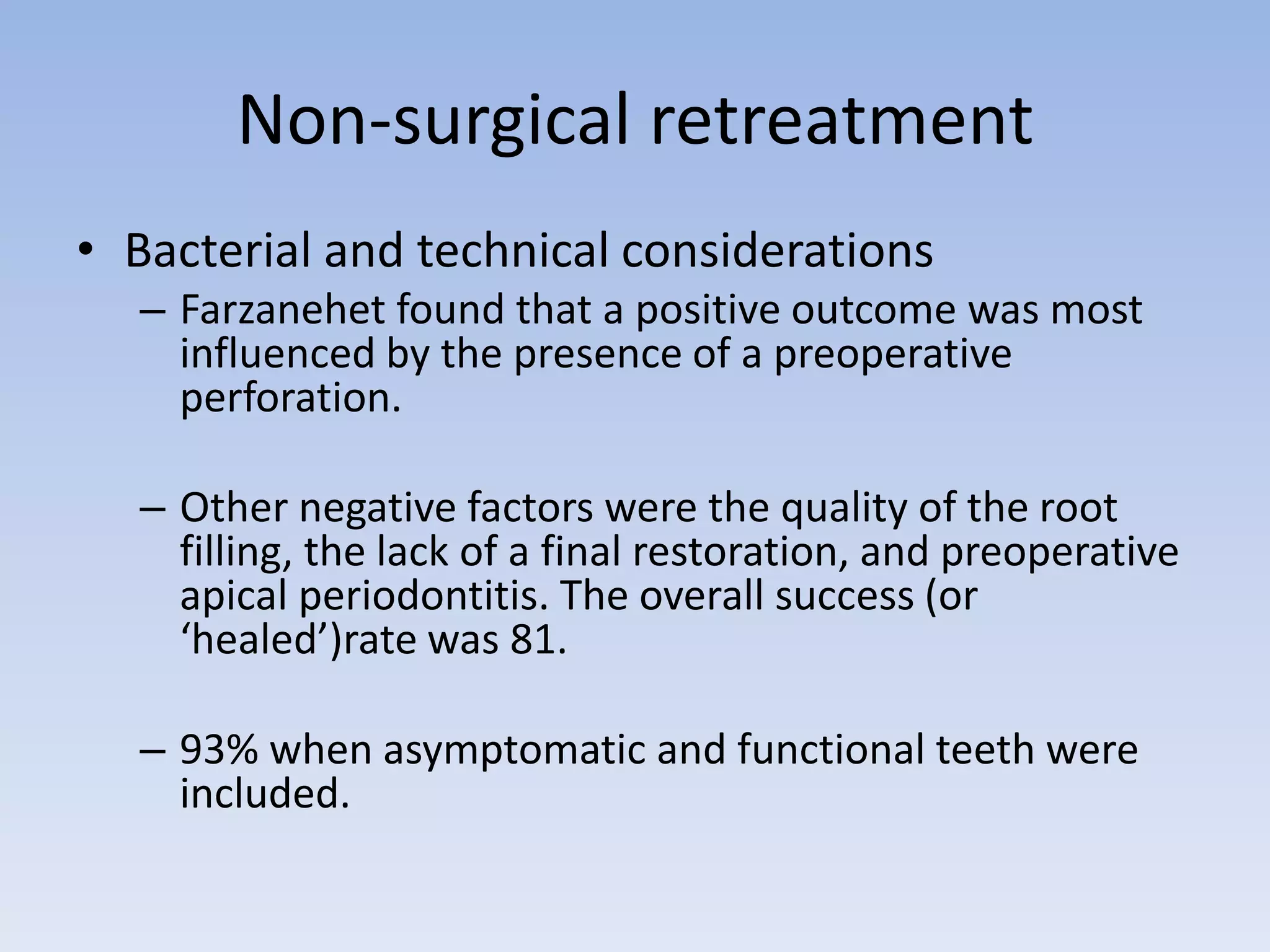 Non-surgical retreatment

• Bacterial and technical considerations
– Farzanehet found that a positive outcome was most influenced by the presence of a preoperative perforation.

– Other negative factors were the quality of the root filling, the lack of a final restoration, and preoperative apical periodontitis. The overall success (or ‘healed’)rate was 81.

– 93% when asymptomatic and functional teeth were included.